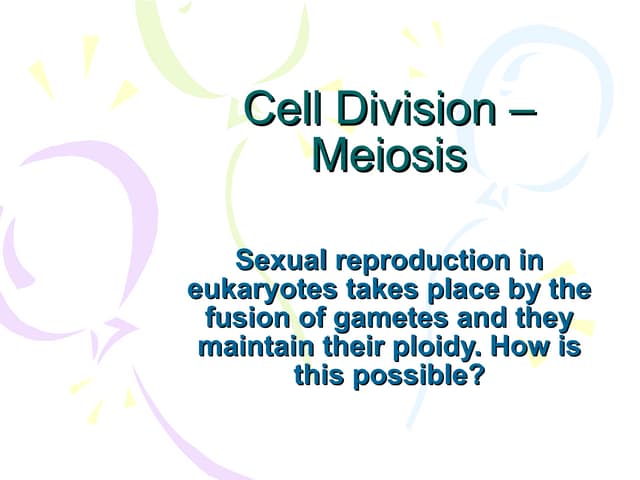 Cell Division – Meiosis

Sexual reproduction in eukaryotes takes place by the fusion of gametes and they maintain their ploidy. How is this possible?